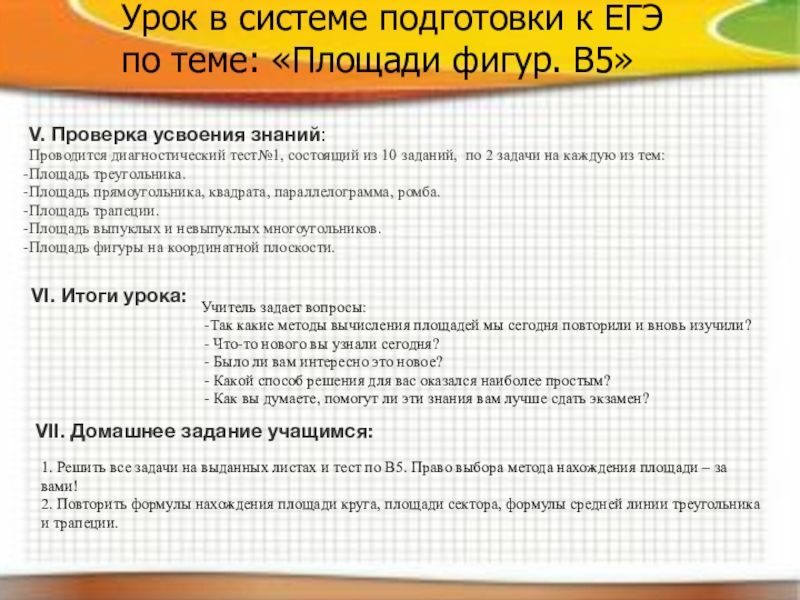 Урок в системе подготовки к ЕГЭ по теме: «Площади фигур. В5»

V. Проверка усвоения знаний:
Проводится диагностический тест№1, состоящий из 10 заданий, по 2 задачи на каждую из тем:
-Площадь треугольника.
-Площадь прямоугольника, квадрата, параллелограмма, ромба.
-Площадь трапеции.
-Площадь выпуклых и невыпуклых многоугольников.
-Площадь фигуры на координатной плоскости.

VI. Итоги урока:
Учитель задает вопросы:
-Так какие методы вычисления площадей мы сегодня повторили и вновь изучили?
- Что-то нового вы узнали сегодня?
- Было ли вам интересно это новое?
- Какой способ решения для вас оказался наиболее простым?
- Как вы думаете, помогут ли эти знания вам лучше сдать экзамен?

VII. Домашнее задание учащимся:

1. Решить все задачи на выданных листах и тест по В5. Право выбора метода нахождения площади – за вами!
2. Повторить формулы нахождения площади круга, площади сектора, формулы средней линии треугольника и трапеции.